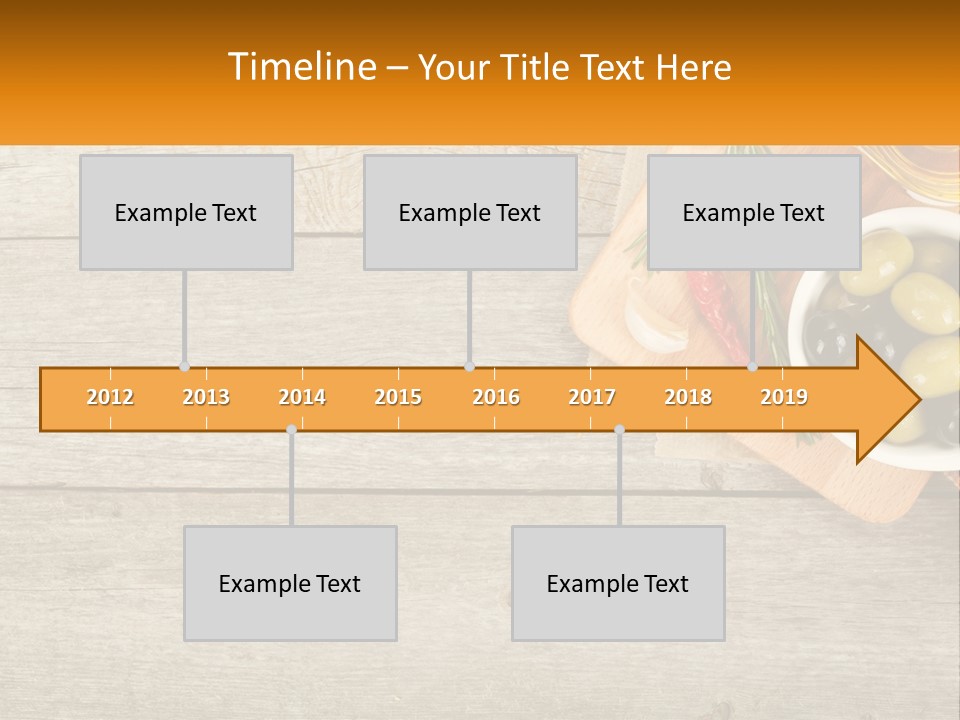 Timeline – Your Title Text Here

Example Text

Example Text

Example Text

2012 2013 2014 2015 2016 2017 2018 2019

Example Text

Example Text